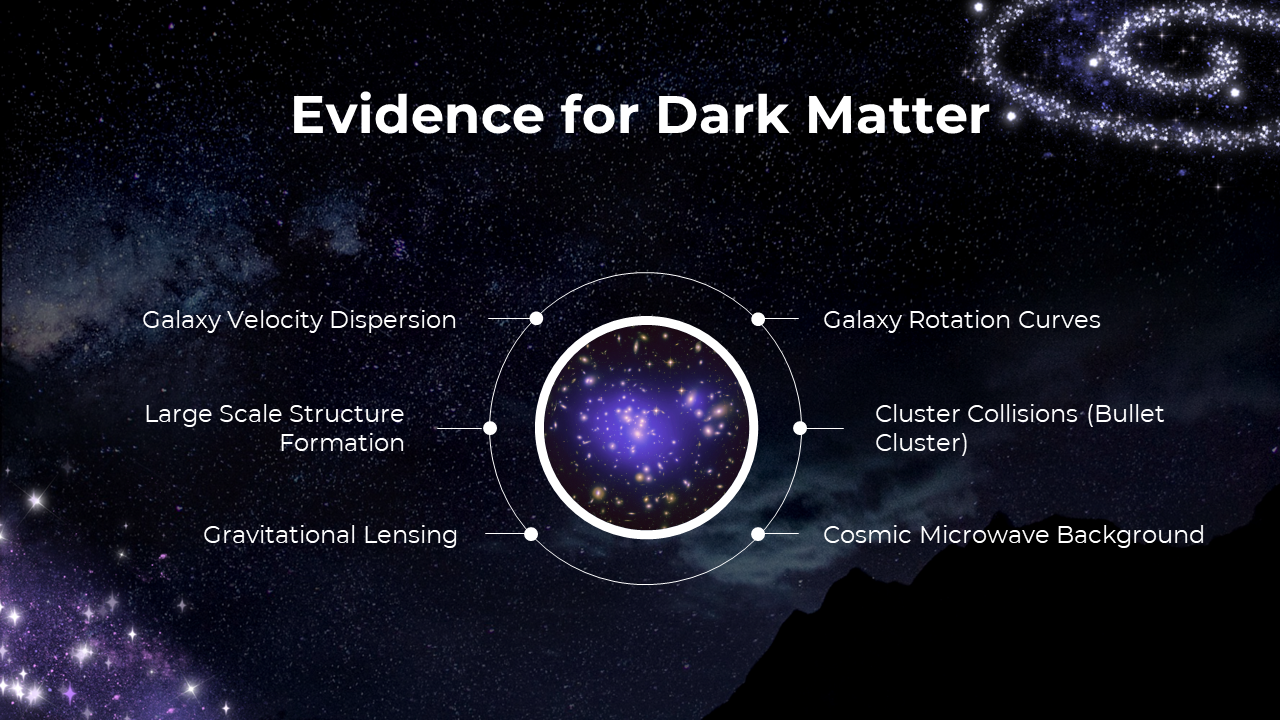 Evidence for Dark Matter

Galaxy Velocity Dispersion

Large Scale Structure Formation

Gravitational Lensing

Galaxy Rotation Curves

Cluster Collisions (Bullet Cluster)

Cosmic Microwave Background